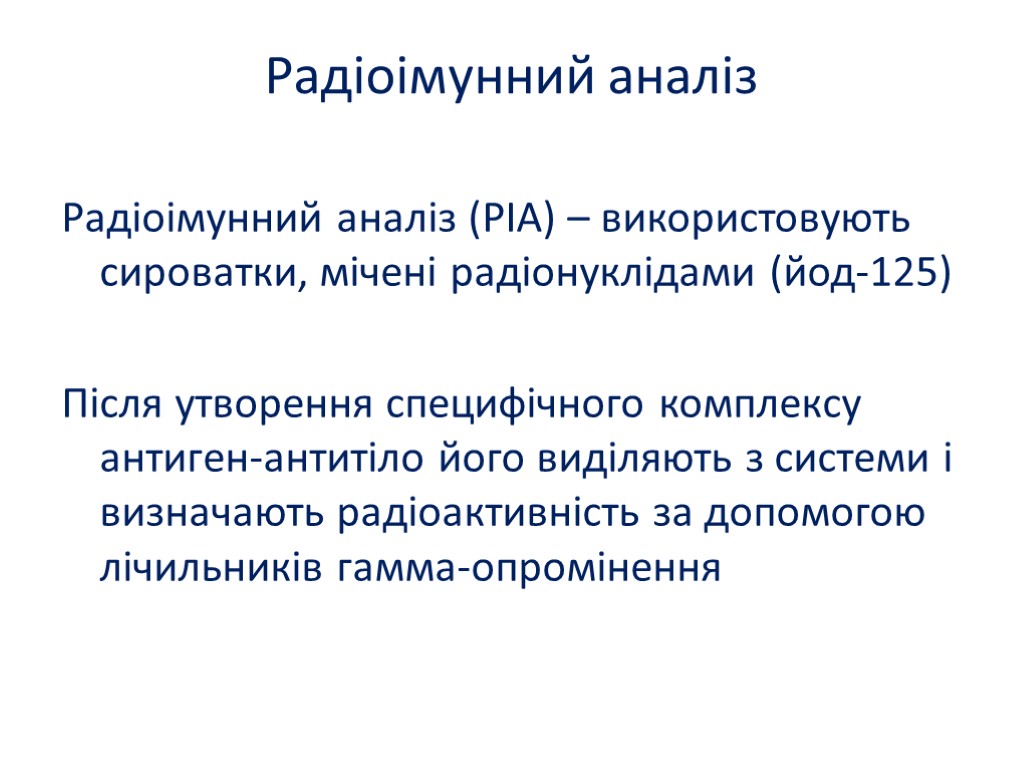 Радіоімунний аналіз

Радіоімунний аналіз (РІА) – використовують сироватки, мічені радіонуклідами (йод-125)

Після утворення специфічного комплексу антиген-антитіло його виділяють з системи і визначають радіоактивність за допомогою лічильників гамма-опромінення